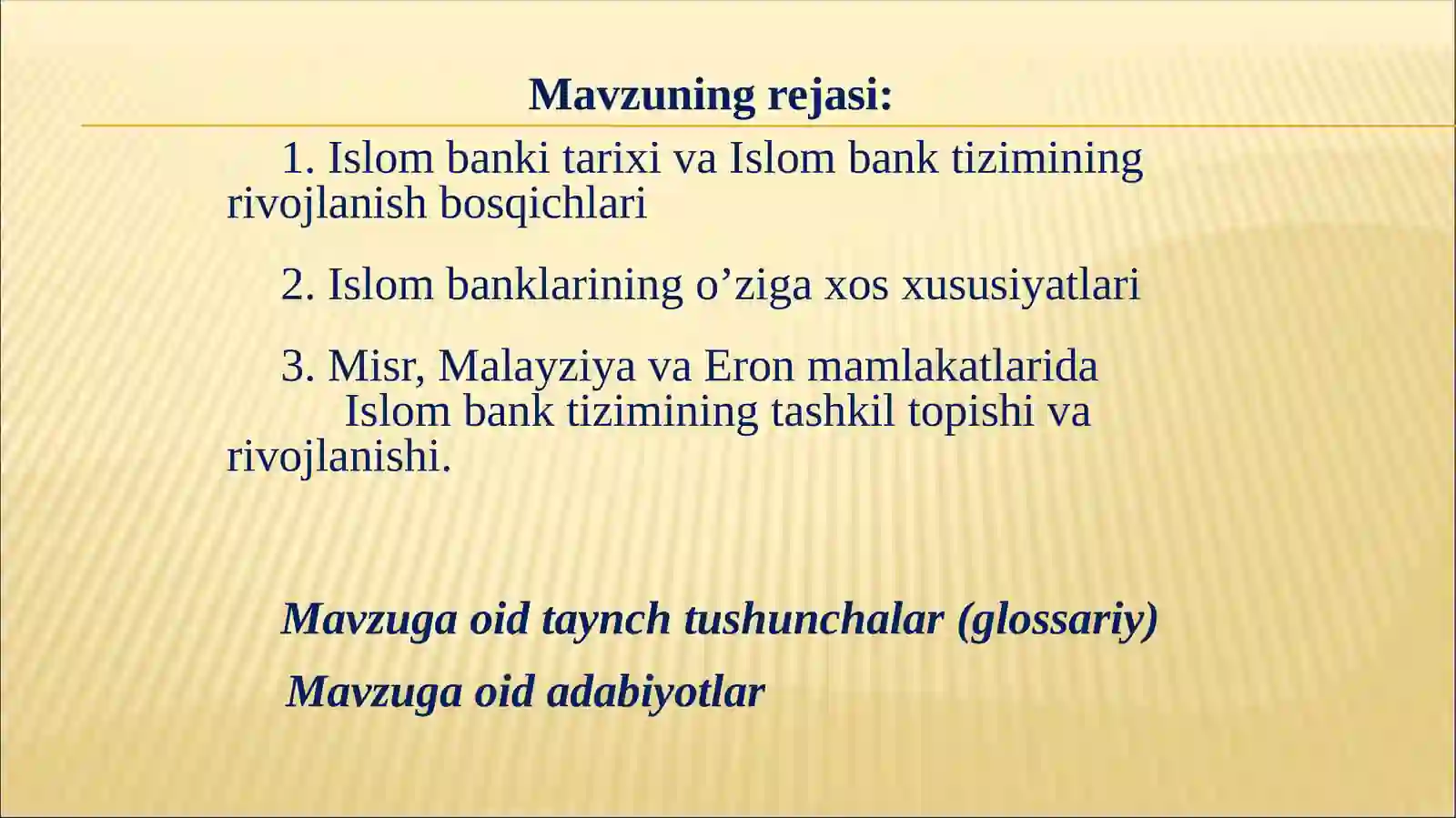 Mavzuning rejasi:

1. Islom banki tarixi va Islom bank tizimining rivojlanish bosqichlari

2. Islom banklarining o’ziga xos xususiyatlari

3. Misr, Malayziya va Eron mamlakatlarida Islom bank tizimining tashkil topishi va rivojlanishi.

Mavzuga oid taynch tushunchalar (glossariy)

Mavzuga oid adabiyotlar